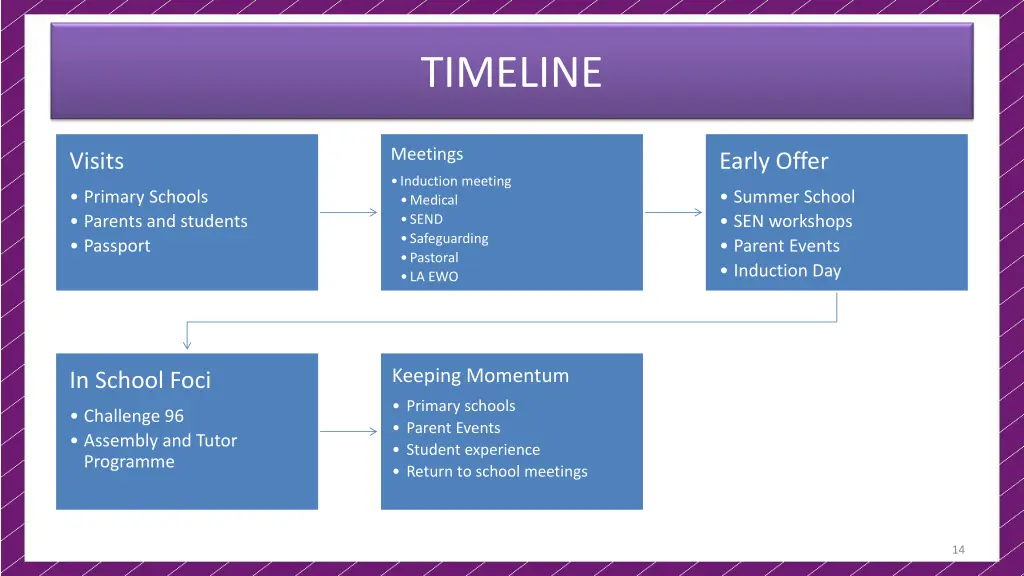 TIMELINE

Visits

• Primary Schools
• Parents and students
• Passport

Meetings

• Induction meeting
  • Medical
  • SEND
  • Safeguarding
  • Pastoral
  • LA EWO

Early Offer

• Summer School
• SEN workshops
• Parent Events
• Induction Day

In School Foci

• Challenge 96
• Assembly and Tutor Programme

Keeping Momentum

• Primary schools
• Parent Events
• Student experience
• Return to school meetings

14